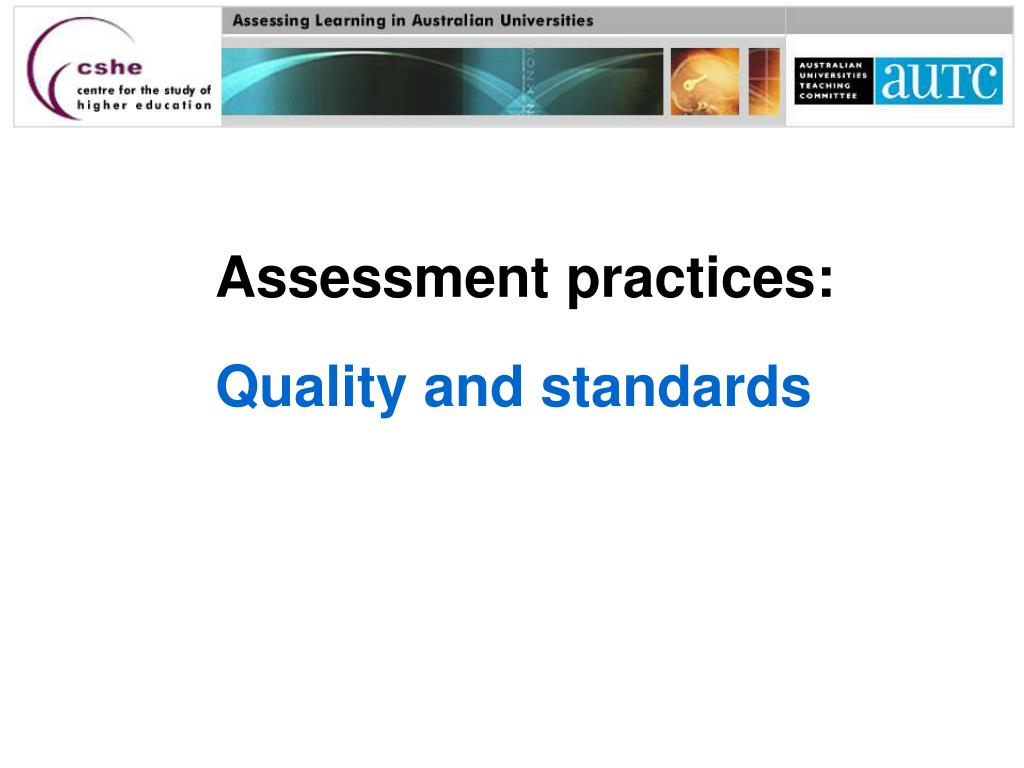 cshe
centre for the study of
higher education

Assessing Learning in Australian Universities

AUSTRALIAN
UNIVERSITIES
TEACHING
COMMITTEE
aUTC

Assessment practices:

Quality and standards